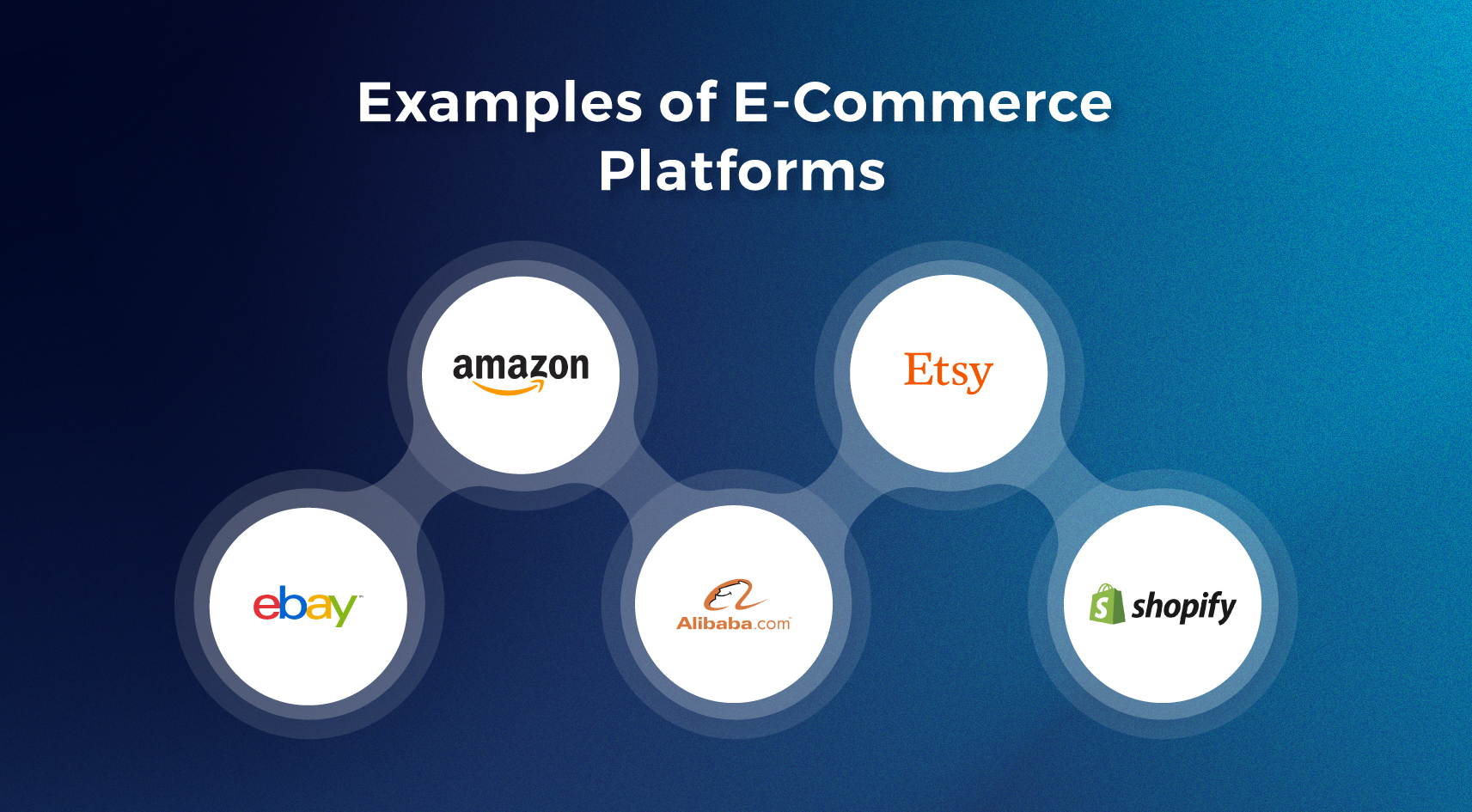 Examples of E-Commerce Platforms

amazon

Etsy

ebay

Alibaba.com

shopify